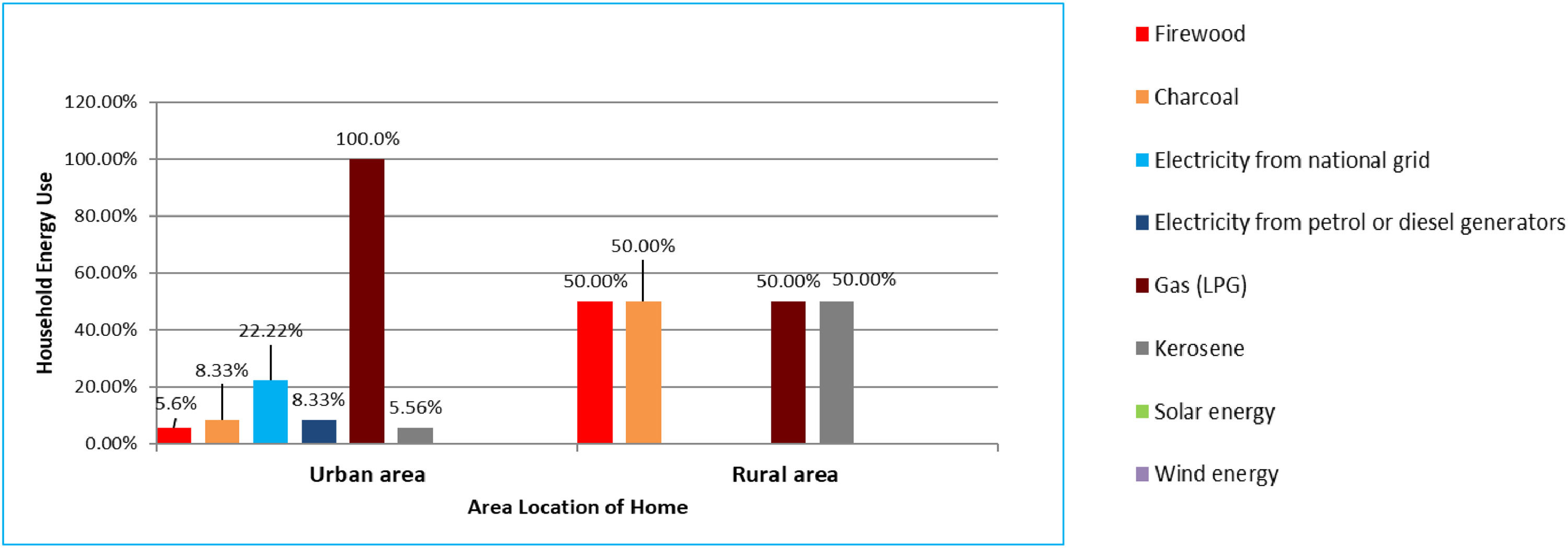 Household Energy Use

120.00%
100.00%
80.00%
60.00%
40.00%
20.00%
0.00%

5.6%
8.33%
22.22%
8.33%
100.0%
5.56%
50.00%
50.00%
50.00%
50.00%

Urban area
Rural area
Area Location of Home

Firewood
Charcoal
Electricity from national grid
Electricity from petrol or diesel generators
Gas (LPG)
Kerosene
Solar energy
Wind energy